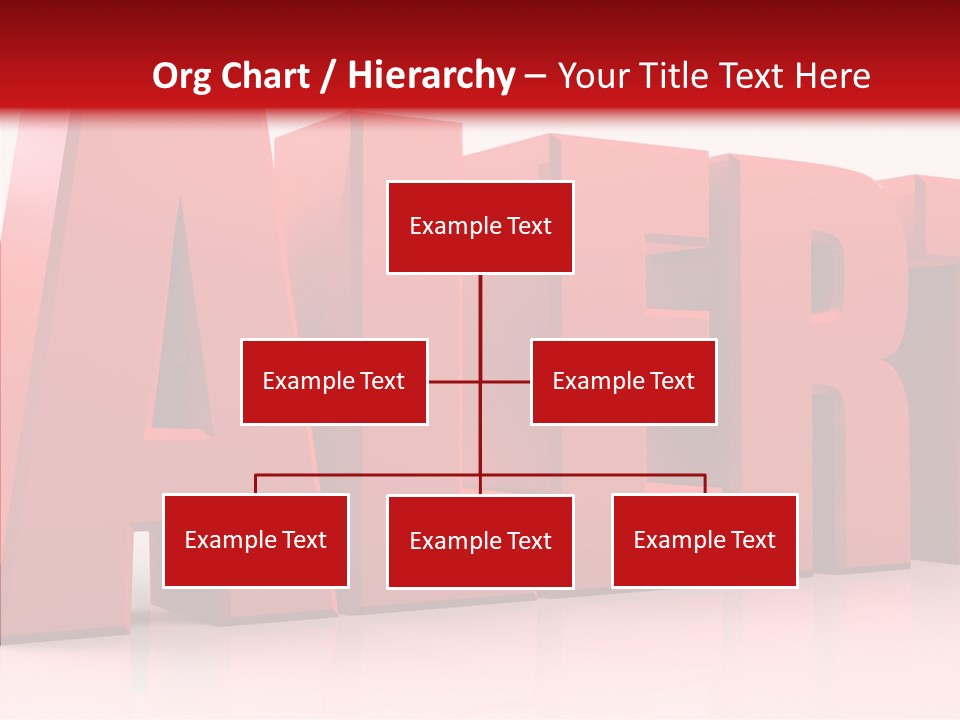 Org Chart / Hierarchy – Your Title Text Here

Example Text

Example Text

Example Text

Example Text

Example Text

Example Text